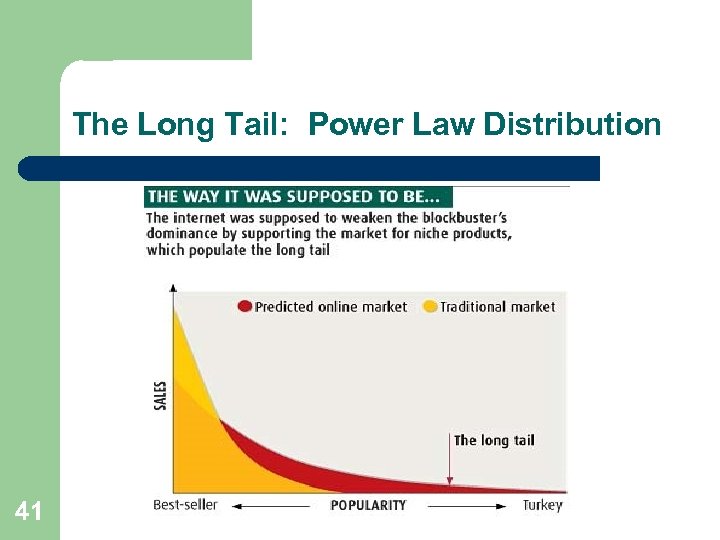 The Long Tail: Power Law Distribution

THE WAY IT WAS SUPPOSED TO BE...

The internet was supposed to weaken the blockbuster's dominance by supporting the market for niche products, which populate the long tail

Predicted online market
Traditional market

SALES

The long tail

Best-seller
POPULARITY
Turkey

41